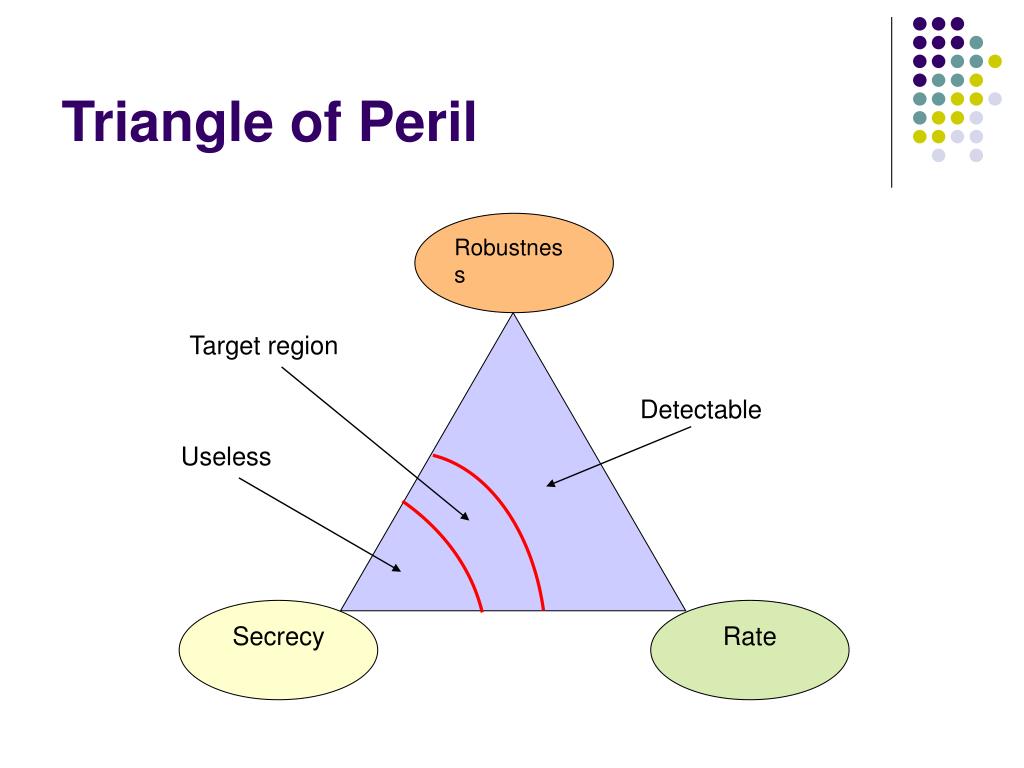 Triangle of Peril

Robustnes s

Target region

Detectable

Useless

Secrecy

Rate